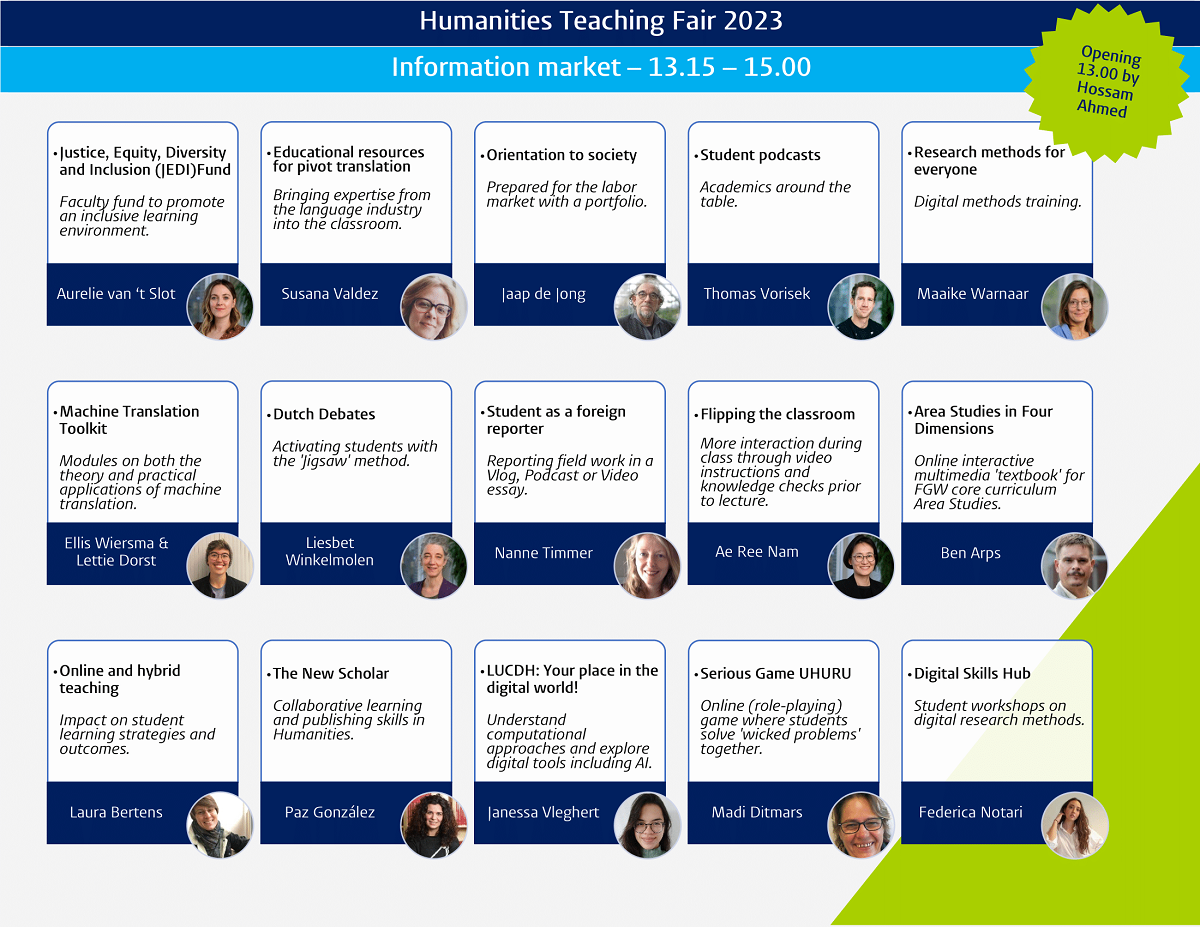 Humanities Teaching Fair 2023

Information market – 13.15 – 15.00

Opening 13.00 by Hossam Ahmed

•Justice, Equity, Diversity and Inclusion (JEDI)Fund

Faculty fund to promote an inclusive learning environment.

Aurelie van 't Slot

•Educational resources for pivot translation

Bringing expertise from the language industry into the classroom.

Susana Valdez

•Orientation to society

Prepared for the labor market with a portfolio.

Jaap de Jong

•Student podcasts

Academics around the table.

Thomas Vorisek

•Research methods for everyone

Digital methods training.

Maaike Warnaar

•Machine Translation Toolkit

Modules on both the theory and practical applications of machine translation.

Ellis Wiersma & Lettie Dorst

•Dutch Debates

Activating students with the 'Jigsaw' method.

Liesbet Winkelmolen

•Student as a foreign reporter

Reporting field work in a Vlog, Podcast or Video essay.

Nanne Timmer

•Flipping the classroom

More interaction during class through video instructions and knowledge checks prior to lecture.

Ae Ree Nam

•Area Studies in Four Dimensions

Online interactive multimedia 'textbook' for FGW core curriculum Area Studies.

Ben Arps

•Online and hybrid teaching

Impact on student learning strategies and outcomes.

Laura Bertens

•The New Scholar

Collaborative learning and publishing skills in Humanities.

Paz González

•LUCDH: Your place in the digital world!

Understand computational approaches and explore digital tools including AI.

Janessa Vleghert

•Serious Game UHURU

Online (role-playing) game where students solve 'wicked problems' together.

Madi Ditmars

•Digital Skills Hub

Student workshops on digital research methods.

Federica Notari